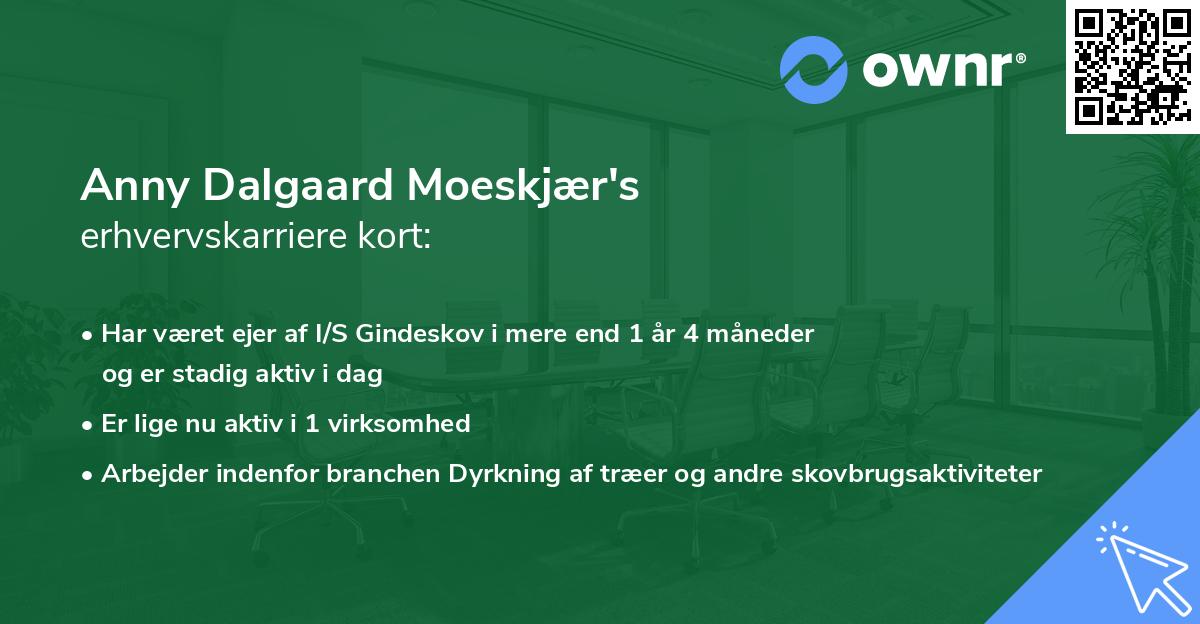 ownr®

Anny Dalgaard Moeskjær's
erhvervskarriere kort:

• Har været ejer af I/S Gindeskov i mere end 1 år 4 måneder og er stadig aktiv i dag
• Er lige nu aktiv i 1 virksomhed
• Arbejder indenfor branchen Dyrkning af træer og andre skovbrugsaktiviteter